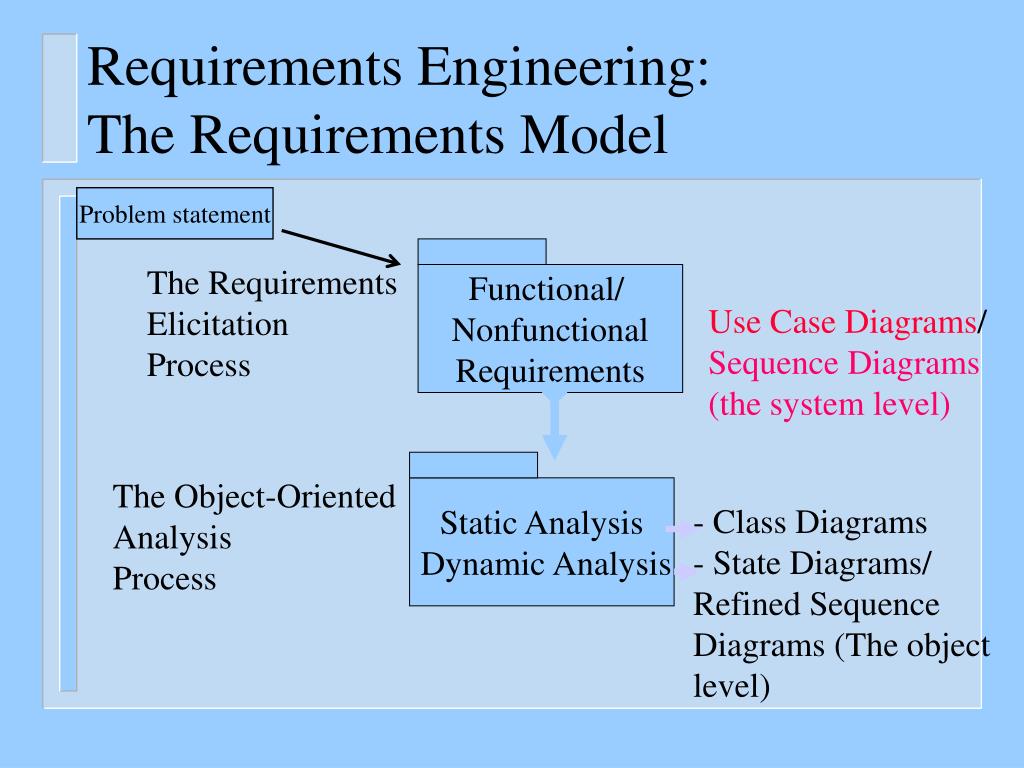 Requirements Engineering:
The Requirements Model

Problem statement

The Requirements Elicitation Process

Functional/ Nonfunctional Requirements

Use Case Diagrams/ Sequence Diagrams (the system level)

The Object-Oriented Analysis Process

Static Analysis
Dynamic Analysis

- Class Diagrams
- State Diagrams/ Refined Sequence Diagrams (The object level)